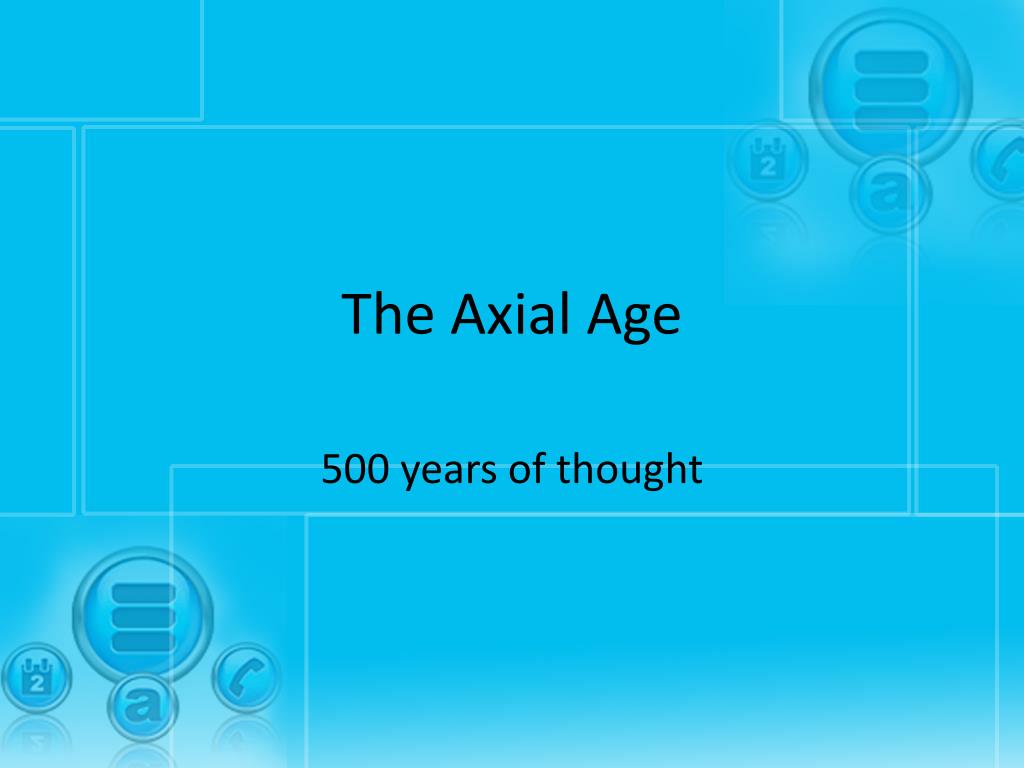 The Axial Age

500 years of thought